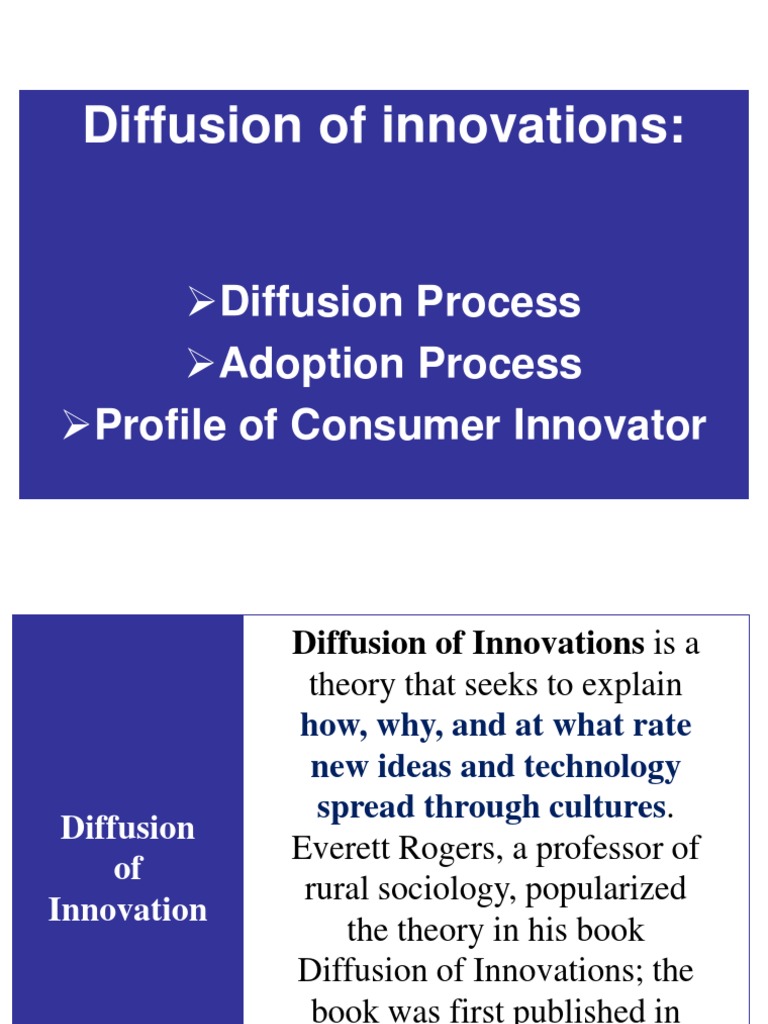 Diffusion of innovations:

➢Diffusion Process
➢Adoption Process
➢Profile of Consumer Innovator

Diffusion of Innovation

Diffusion of Innovations is a theory that seeks to explain how, why, and at what rate new ideas and technology spread through cultures. Everett Rogers, a professor of rural sociology, popularized the theory in his book Diffusion of Innovations; the book was first published in